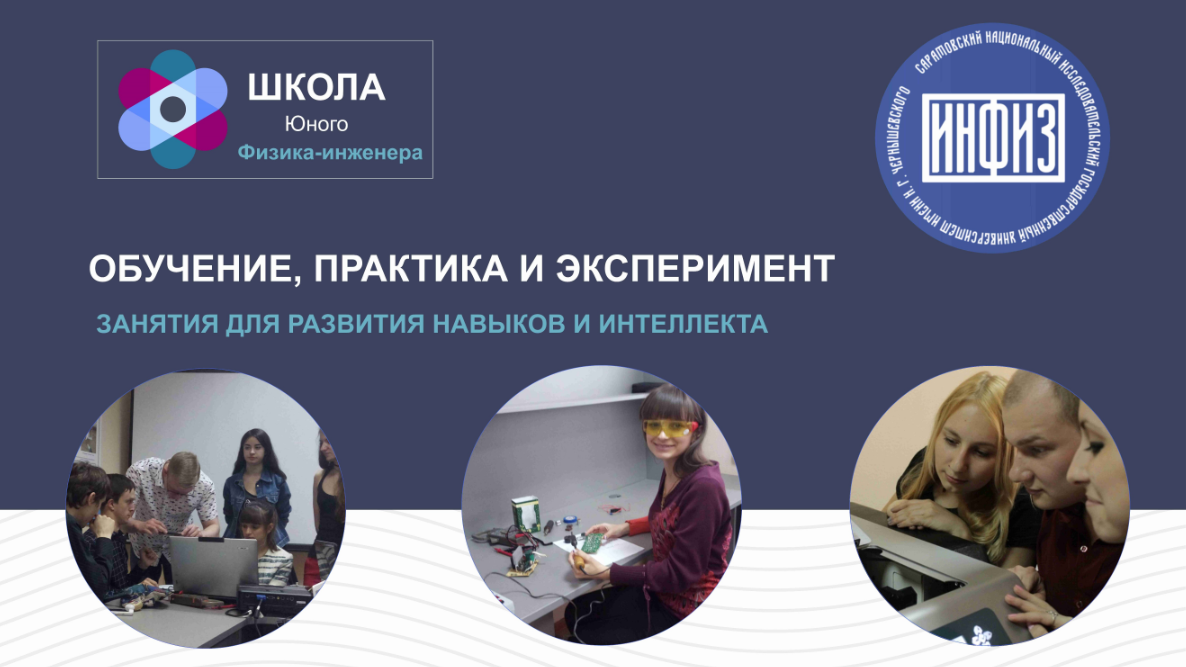 ШКОЛА
Юного
Физика-инженера

САРАТОВСКИЙ НАЦИОНАЛЬНЫЙ ИССЛЕДОВАТЕЛЬСКИЙ ГОСУДАРСТВЕННЫЙ УНИВЕРСИТЕТ ИМЕНИ Н. Г. ЧЕРНЫШЕВСКОГО
ИНФИЗ

ОБУЧЕНИЕ, ПРАКТИКА И ЭКСПЕРИМЕНТ

ЗАНЯТИЯ ДЛЯ РАЗВИТИЯ НАВЫКОВ И ИНТЕЛЛЕКТА